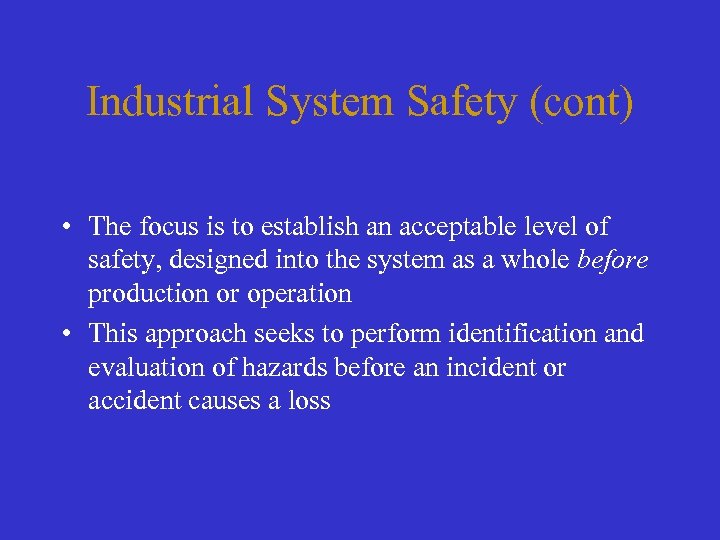 Industrial System Safety (cont)

• The focus is to establish an acceptable level of safety, designed into the system as a whole before production or operation

• This approach seeks to perform identification and evaluation of hazards before an incident or accident causes a loss